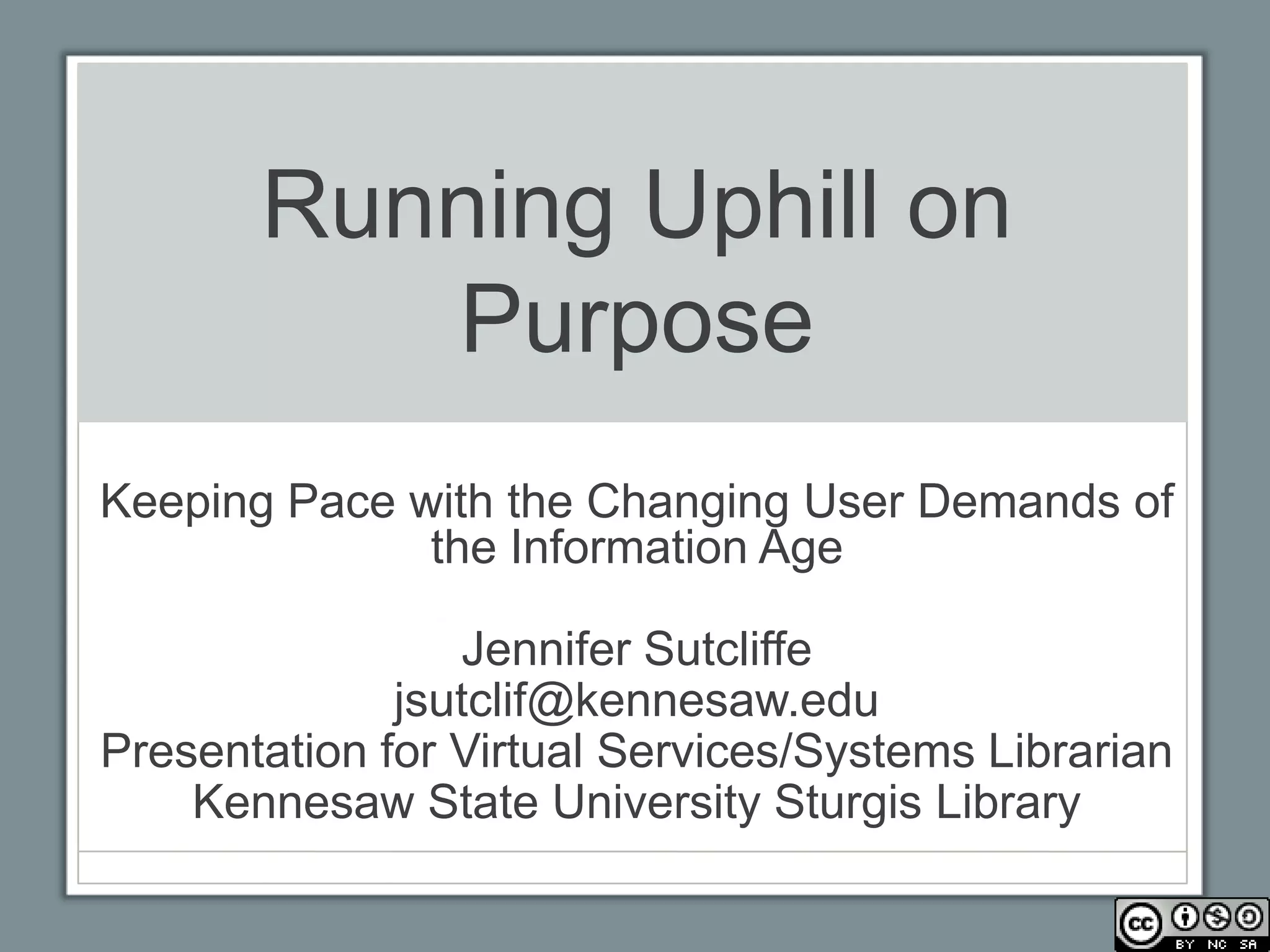 Running Uphill on Purpose

Keeping Pace with the Changing User Demands of the Information Age

Jennifer Sutcliffe
jsutclif@kennesaw.edu
Presentation for Virtual Services/Systems Librarian
Kennesaw State University Sturgis Library

cc BY NC SA